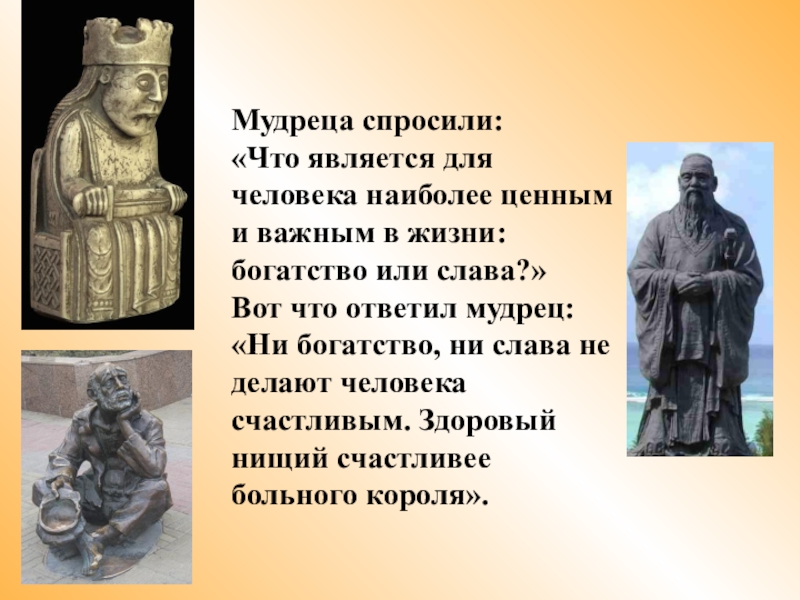 Мудреца спросили:
«Что является для человека наиболее ценным и важным в жизни: богатство или слава?»
Вот что ответил мудрец:
«Ни богатство, ни слава не делают человека счастливым. Здоровый нищий счастливее больного короля».